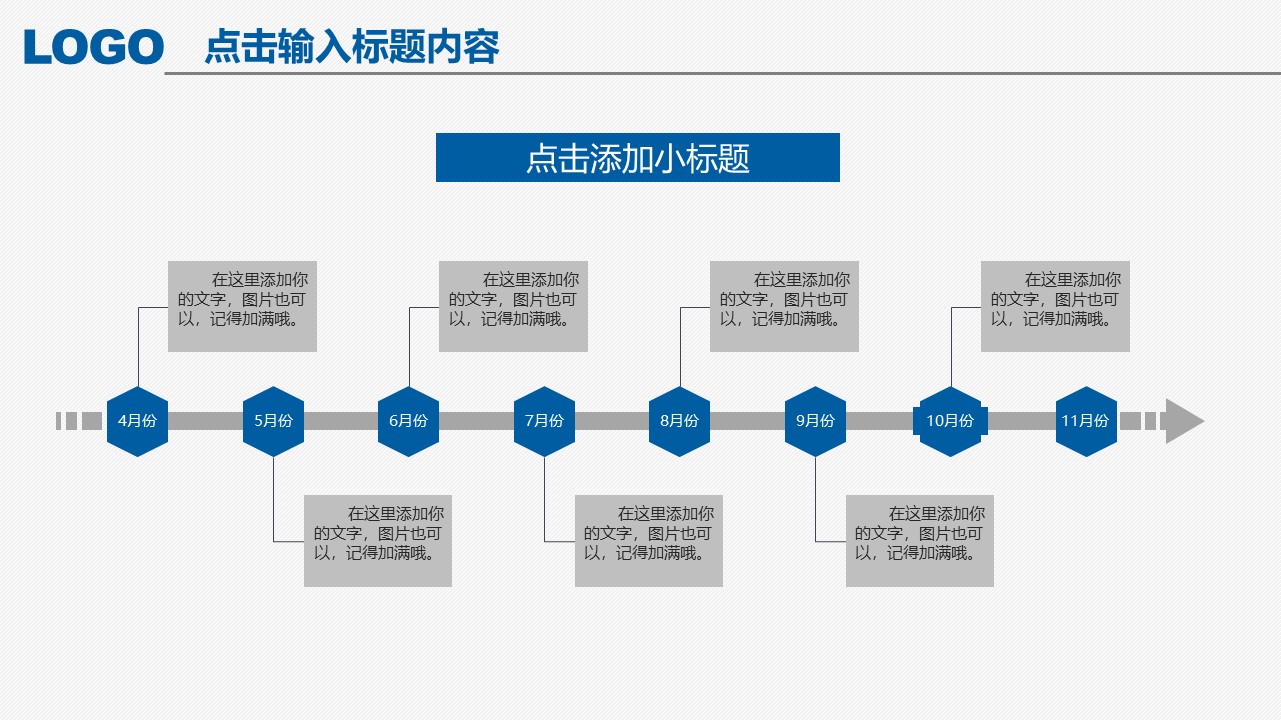 LOGO 点击输入标题内容

点击添加小标题

在这里添加你的文字，图片也可以，记得加满哦。

在这里添加你的文字，图片也可以，记得加满哦。

在这里添加你的文字，图片也可以，记得加满哦。

在这里添加你的文字，图片也可以，记得加满哦。

4月份 5月份 6月份 7月份 8月份 9月份 10月份 11月份

在这里添加你的文字，图片也可以，记得加满哦。

在这里添加你的文字，图片也可以，记得加满哦。

在这里添加你的文字，图片也可以，记得加满哦。